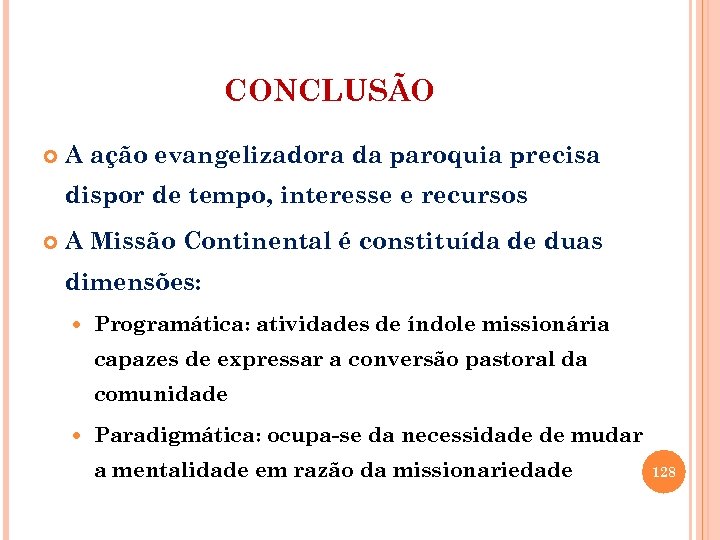 CONCLUSÃO

A ação evangelizadora da paroquia precisa dispor de tempo, interesse e recursos

A Missão Continental é constituída de duas dimensões:

Programática: atividades de índole missionária capazes de expressar a conversão pastoral da comunidade

Paradigmática: ocupa-se da necessidade de mudar a mentalidade em razão da missionariedade

128